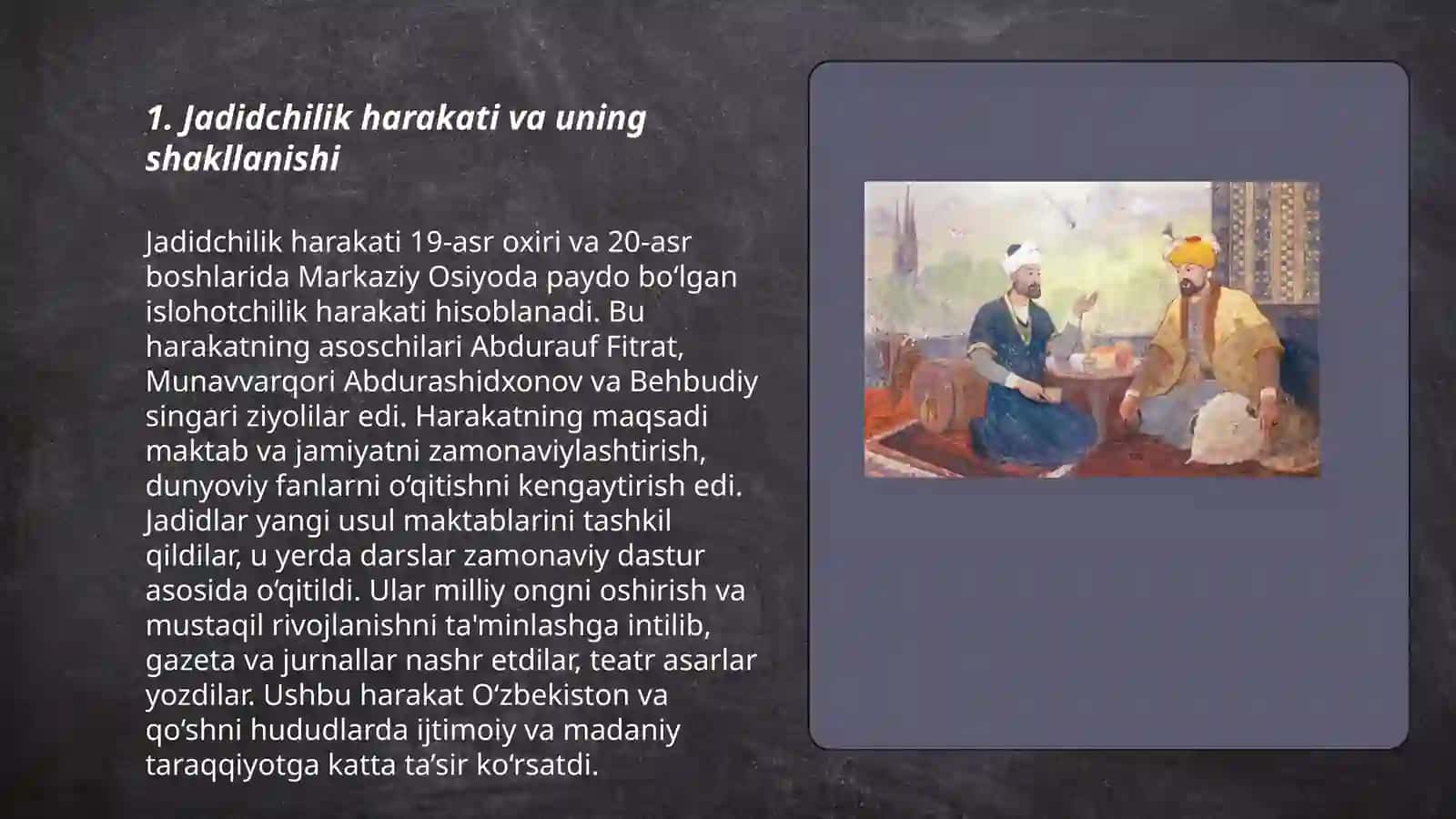 1. Jadidchilik harakati va uning shakllanishi

Jadidchilik harakati 19-asr oxiri va 20-asr boshlarida Markaziy Osiyoda paydo boʻlgan islohotchilik harakati hisoblanadi. Bu harakatning asoschilari Abdurauf Fitrat, Munavvarqori Abdurashidxonov va Behbudiy singari ziyolilar edi. Harakatning maqsadi maktab va jamiyatni zamonaviylashtirish, dunyoviy fanlarni oʻqitishni kengaytirish edi. Jadidlar yangi usul maktablarini tashkil qildilar, u yerda darslar zamonaviy dastur asosida oʻqitildi. Ular milliy ongni oshirish va mustaqil rivojlanishni ta'minlashga intilib, gazeta va jurnallar nashr etdilar, teatr asarlar yozdilar. Ushbu harakat Oʻzbekiston va qoʻshni hududlarda ijtimoiy va madaniy taraqqiyotga katta taʼsir koʻrsatdi.